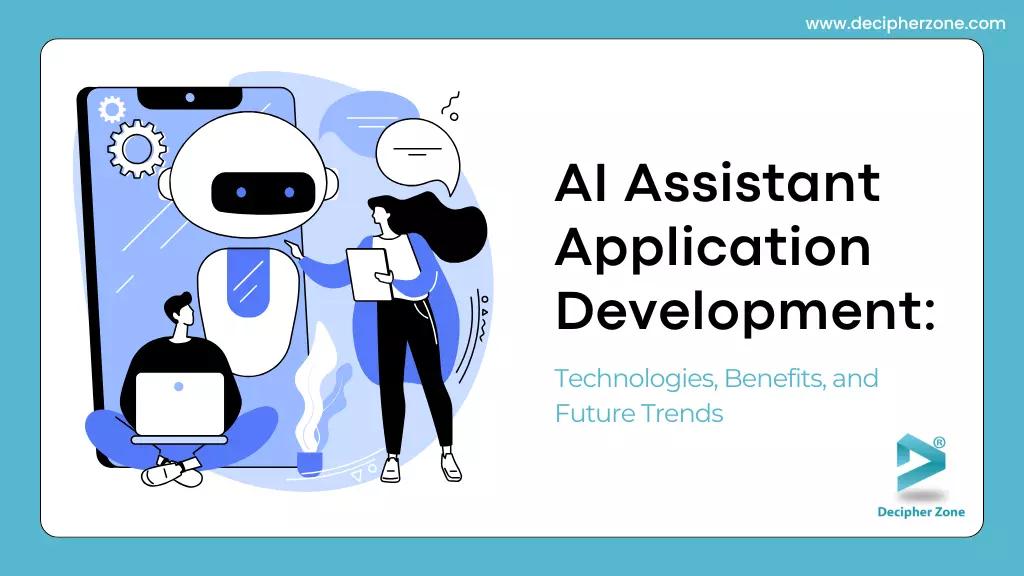 www.decipherzone.com

AI Assistant Application Development:

Technologies, Benefits, and Future Trends

®

Decipher Zone